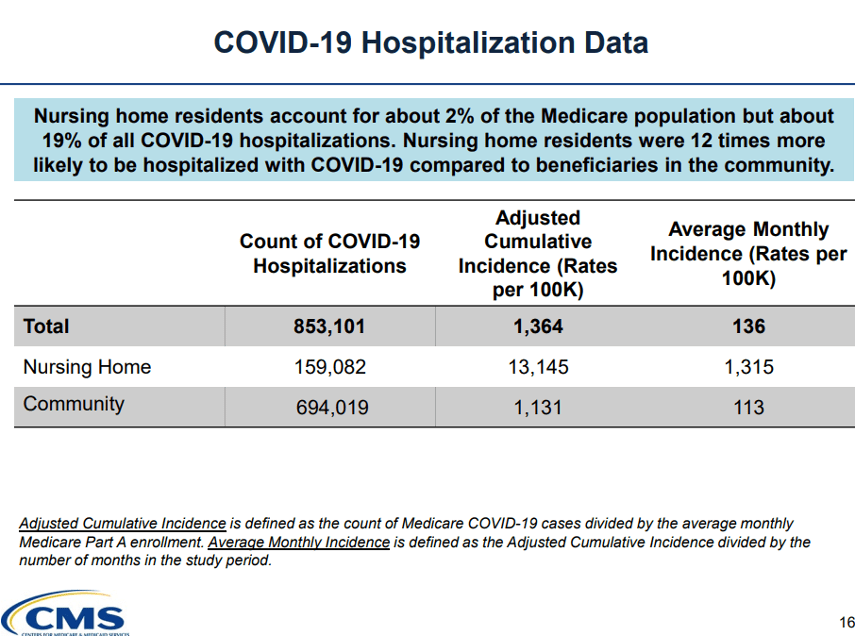 COVID-19 Hospitalization Data

Nursing home residents account for about 2% of the Medicare population but about 19% of all COVID-19 hospitalizations. Nursing home residents were 12 times more likely to be hospitalized with COVID-19 compared to beneficiaries in the community.

| | Count of COVID-19 Hospitalizations | Adjusted Cumulative Incidence (Rates per 100K) | Average Monthly Incidence (Rates per 100K) |
|---|---|---|---|
| Total | 853,101 | 1,364 | 136 |
| Nursing Home | 159,082 | 13,145 | 1,315 |
| Community | 694,019 | 1,131 | 113 |

Adjusted Cumulative Incidence is defined as the count of Medicare COVID-19 cases divided by the average monthly Medicare Part A enrollment. Average Monthly Incidence is defined as the Adjusted Cumulative Incidence divided by the number of months in the study period.

CMS
CENTERS FOR MEDICARE & MEDICAID SERVICES

16